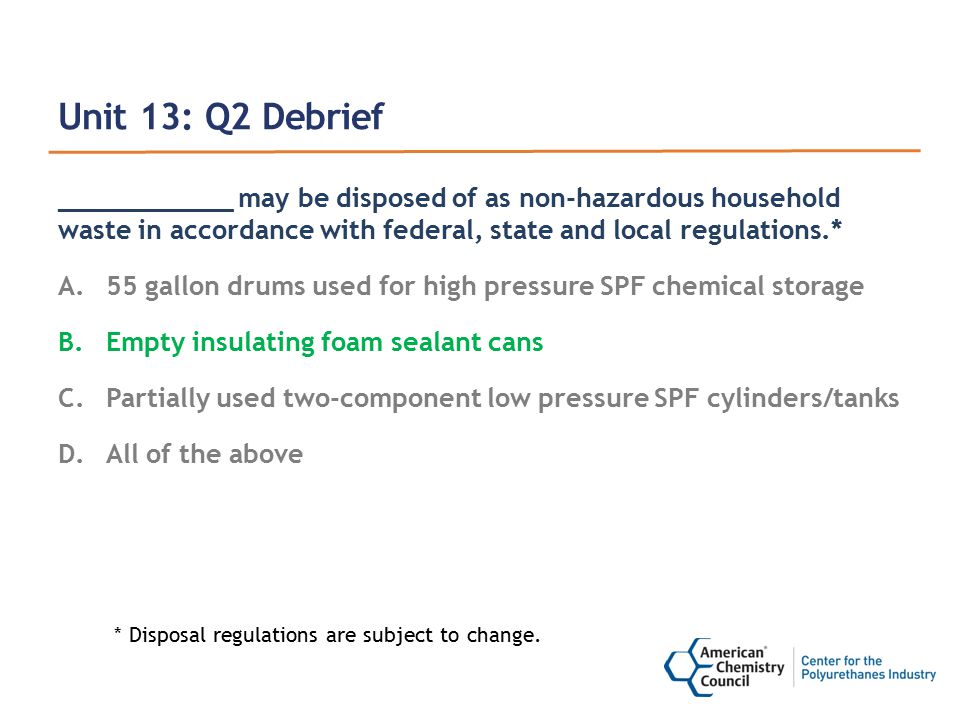 Unit 13: Q2 Debrief

____________ may be disposed of as non-hazardous household waste in accordance with federal, state and local regulations.*

A. 55 gallon drums used for high pressure SPF chemical storage

B. Empty insulating foam sealant cans

C. Partially used two-component low pressure SPF cylinders/tanks

D. All of the above

* Disposal regulations are subject to change.

American Chemistry Council

Center for the Polyurethanes Industry